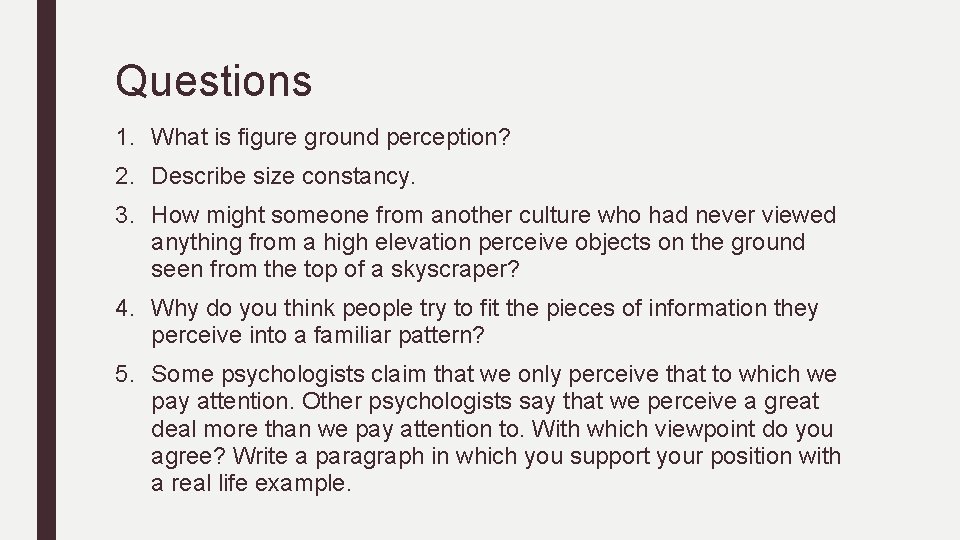 Questions

1. What is figure ground perception?

2. Describe size constancy.

3. How might someone from another culture who had never viewed anything from a high elevation perceive objects on the ground seen from the top of a skyscraper?

4. Why do you think people try to fit the pieces of information they perceive into a familiar pattern?

5. Some psychologists claim that we only perceive that to which we pay attention. Other psychologists say that we perceive a great deal more than we pay attention to. With which viewpoint do you agree? Write a paragraph in which you support your position with a real life example.